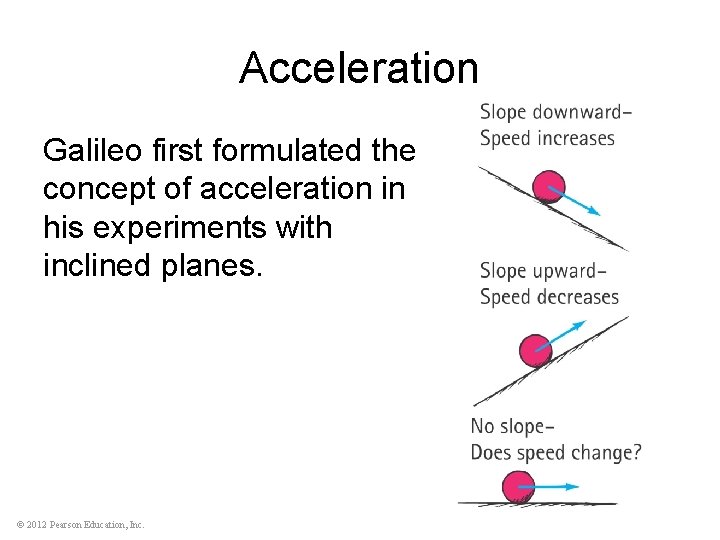 Acceleration

Galileo first formulated the concept of acceleration in his experiments with inclined planes.

Slope downward–
Speed increases

Slope upward–
Speed decreases

No slope–
Does speed change?

© 2012 Pearson Education, Inc.